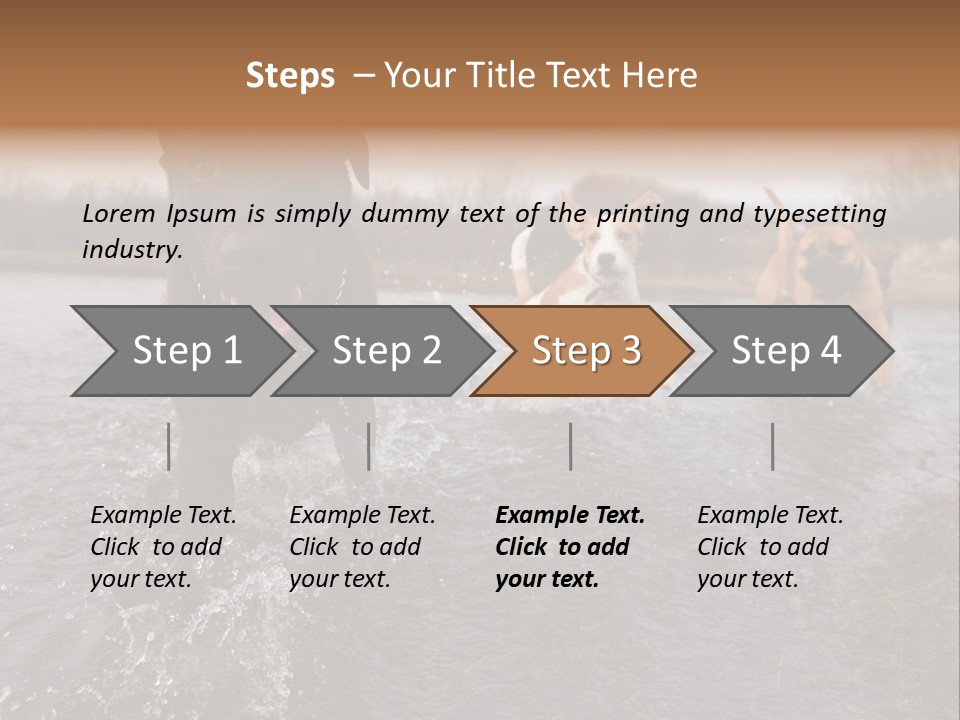 Steps – Your Title Text Here

Lorem Ipsum is simply dummy text of the printing and typesetting industry.

Step 1

Step 2

Step 3

Step 4

Example Text. Click to add your text.

Example Text. Click to add your text.

Example Text. Click to add your text.

Example Text. Click to add your text.